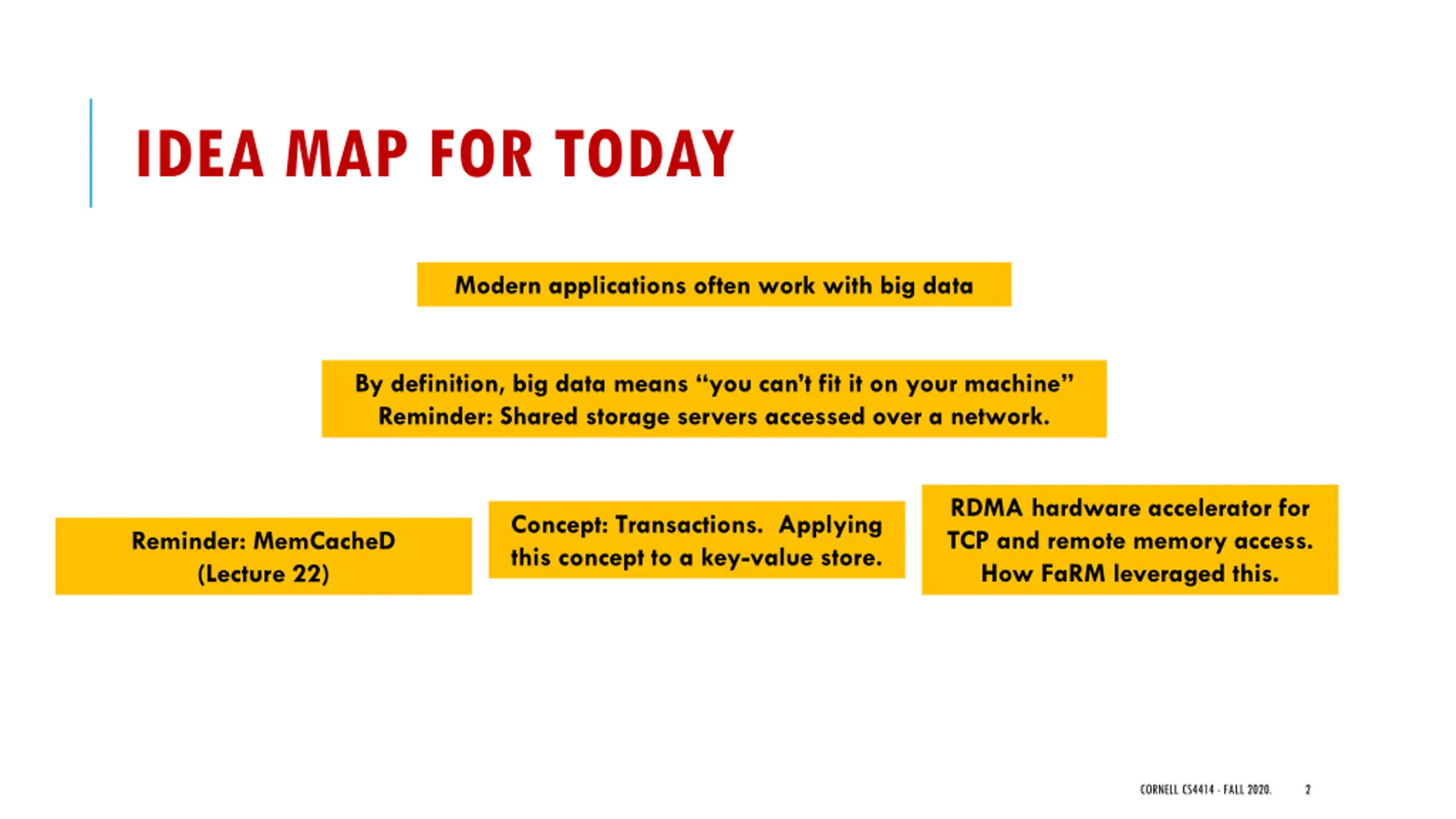 IDEA MAP FOR TODAY

Modern applications often work with big data

By definition, big data means “you can’t fit it on your machine”
Reminder: Shared storage servers accessed over a network.

Reminder: MemCacheD (Lecture 22)

Concept: Transactions. Applying this concept to a key-value store.

RDMA hardware accelerator for TCP and remote memory access. How FaRM leveraged this.

CORNELL CS4414 - FALL 2020. 2